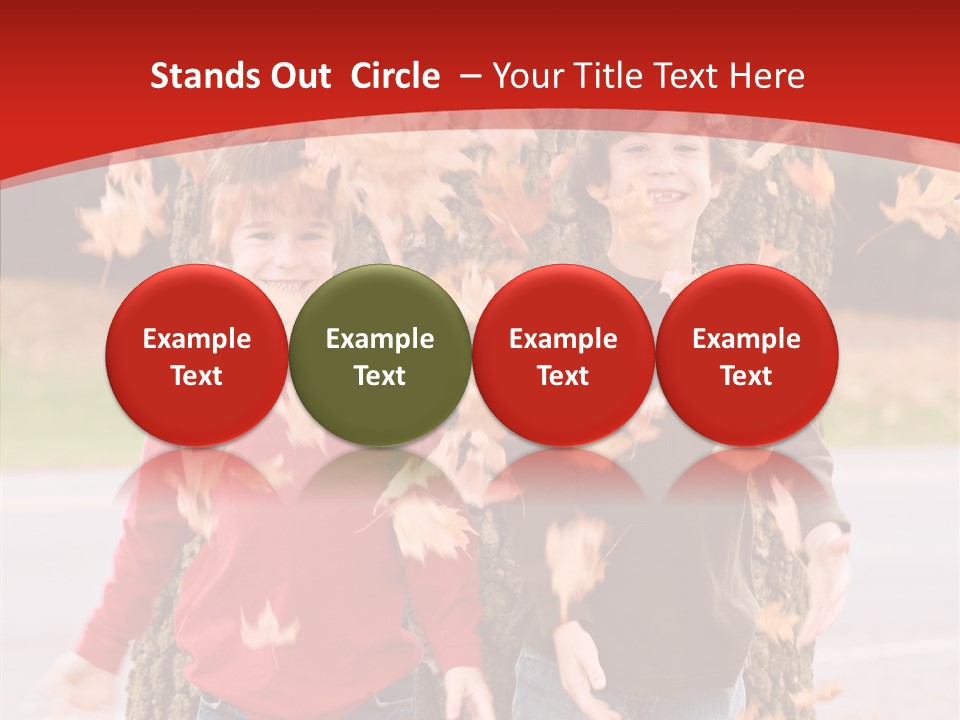 Stands Out Circle – Your Title Text Here

Example Text

Example Text

Example Text

Example Text